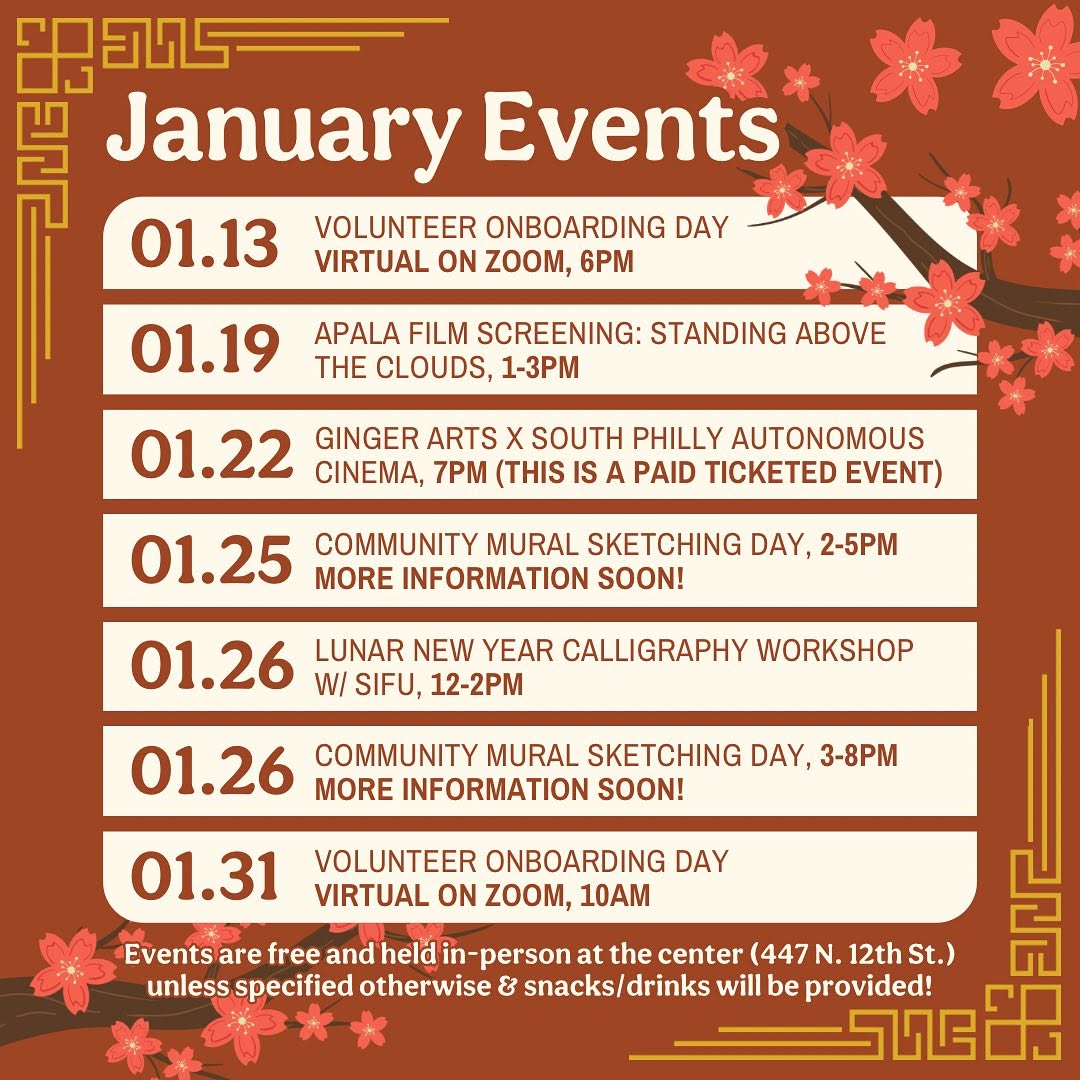 January Events

01.13 VOLUNTEER ONBOARDING DAY
VIRTUAL ON ZOOM, 6PM

01.19 APALA FILM SCREENING: STANDING ABOVE THE CLOUDS, 1-3PM

01.22 GINGER ARTS X SOUTH PHILLY AUTONOMOUS CINEMA, 7PM (THIS IS A PAID TICKETED EVENT)

01.25 COMMUNITY MURAL SKETCHING DAY, 2-5PM
MORE INFORMATION SOON!

01.26 LUNAR NEW YEAR CALLIGRAPHY WORKSHOP W/ SIFU, 12-2PM

01.26 COMMUNITY MURAL SKETCHING DAY, 3-8PM
MORE INFORMATION SOON!

01.31 VOLUNTEER ONBOARDING DAY
VIRTUAL ON ZOOM, 10AM

Events are free and held in-person at the center (447 N. 12th St.) unless specified otherwise & snacks/drinks will be provided!